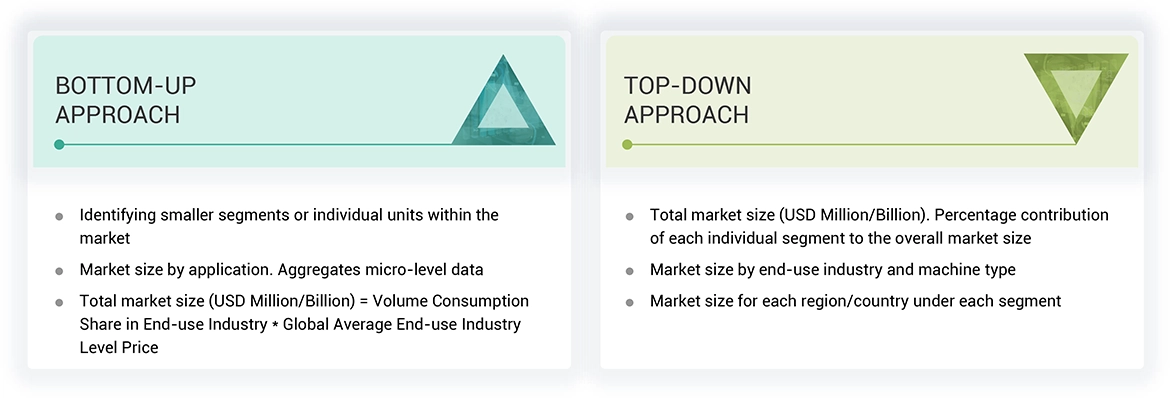 BOTTOM-UP APPROACH

- Identifying smaller segments or individual units within the market
- Market size by application. Aggregates micro-level data
- Total market size (USD Million/Billion) = Volume Consumption Share in End-use Industry * Global Average End-use Industry Level Price

TOP-DOWN APPROACH

- Total market size (USD Million/Billion). Percentage contribution of each individual segment to the overall market size
- Market size by end-use industry and machine type
- Market size for each region/country under each segment